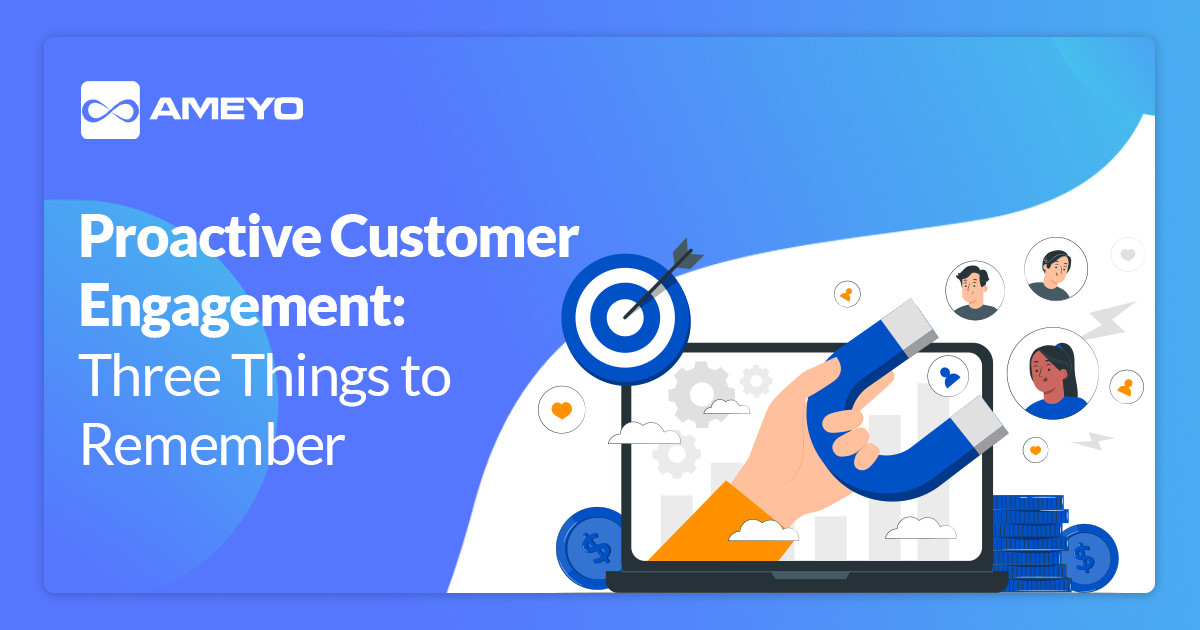 AMEYO

Proactive Customer Engagement: Three Things to Remember

$

$